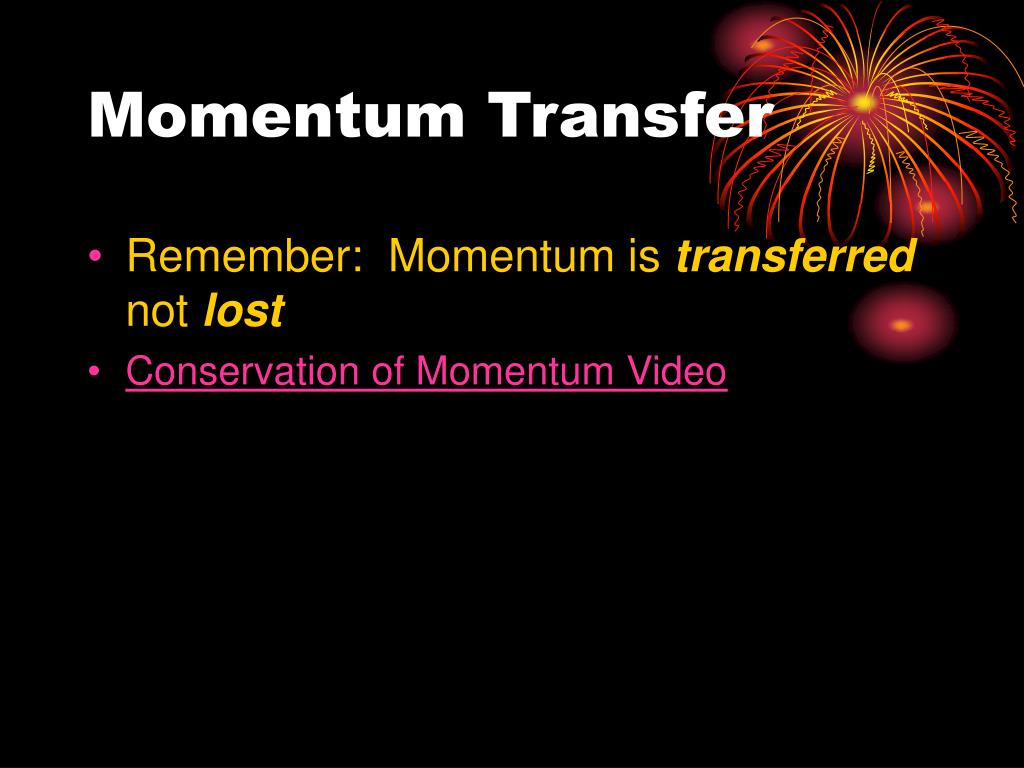 Momentum Transfer

• Remember: Momentum is transferred not lost

• Conservation of Momentum Video